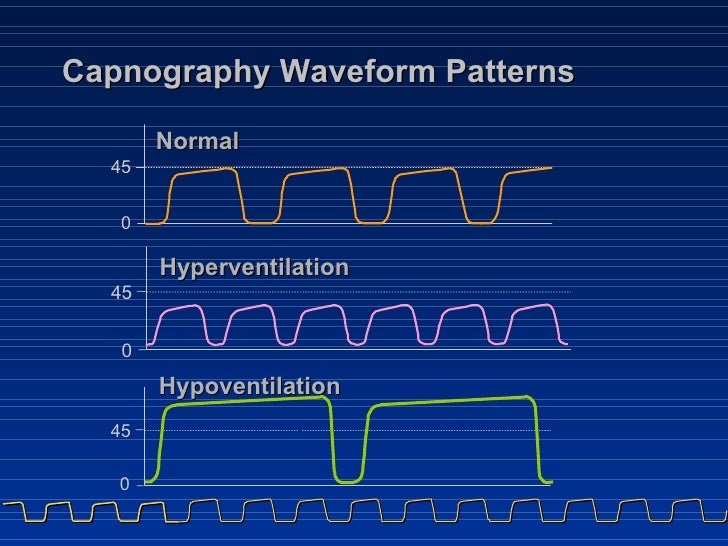 Capnography Waveform Patterns

Normal

45

0

Hyperventilation

45

0

Hypoventilation

45

0